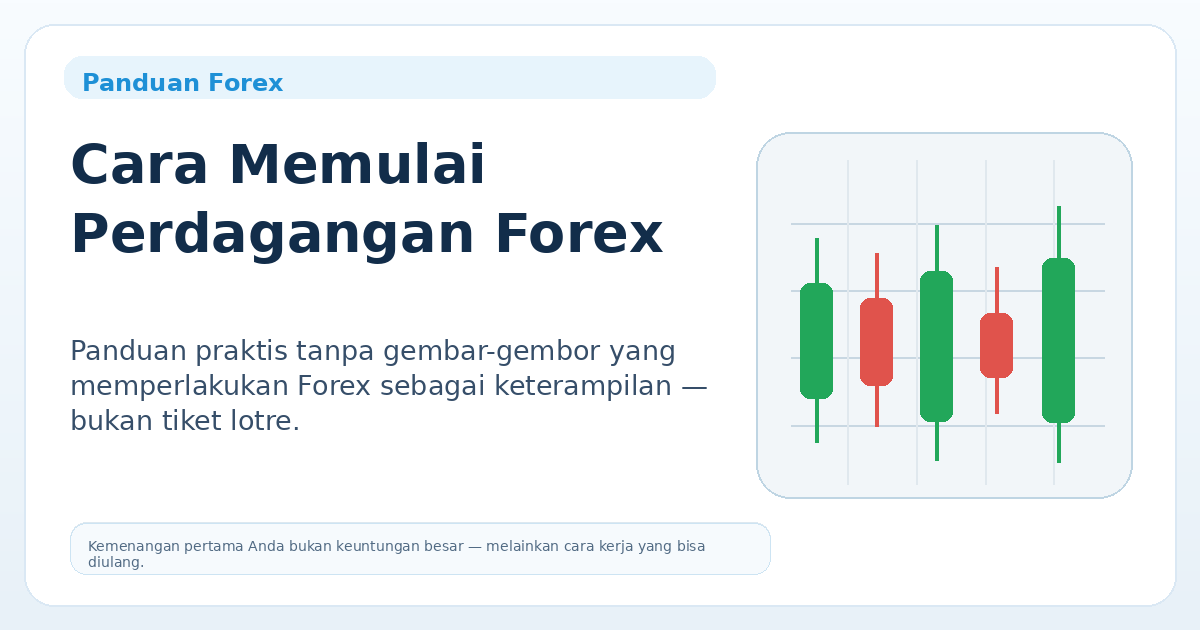 Panduan Forex

Cara Memulai Perdagangan Forex

Panduan praktis tanpa gembar-gembor yang memperlakukan Forex sebagai keterampilan — bukan tiket lotre.

Kemenangan pertama Anda bukan keuntungan besar — melainkan cara kerja yang bisa diulang.